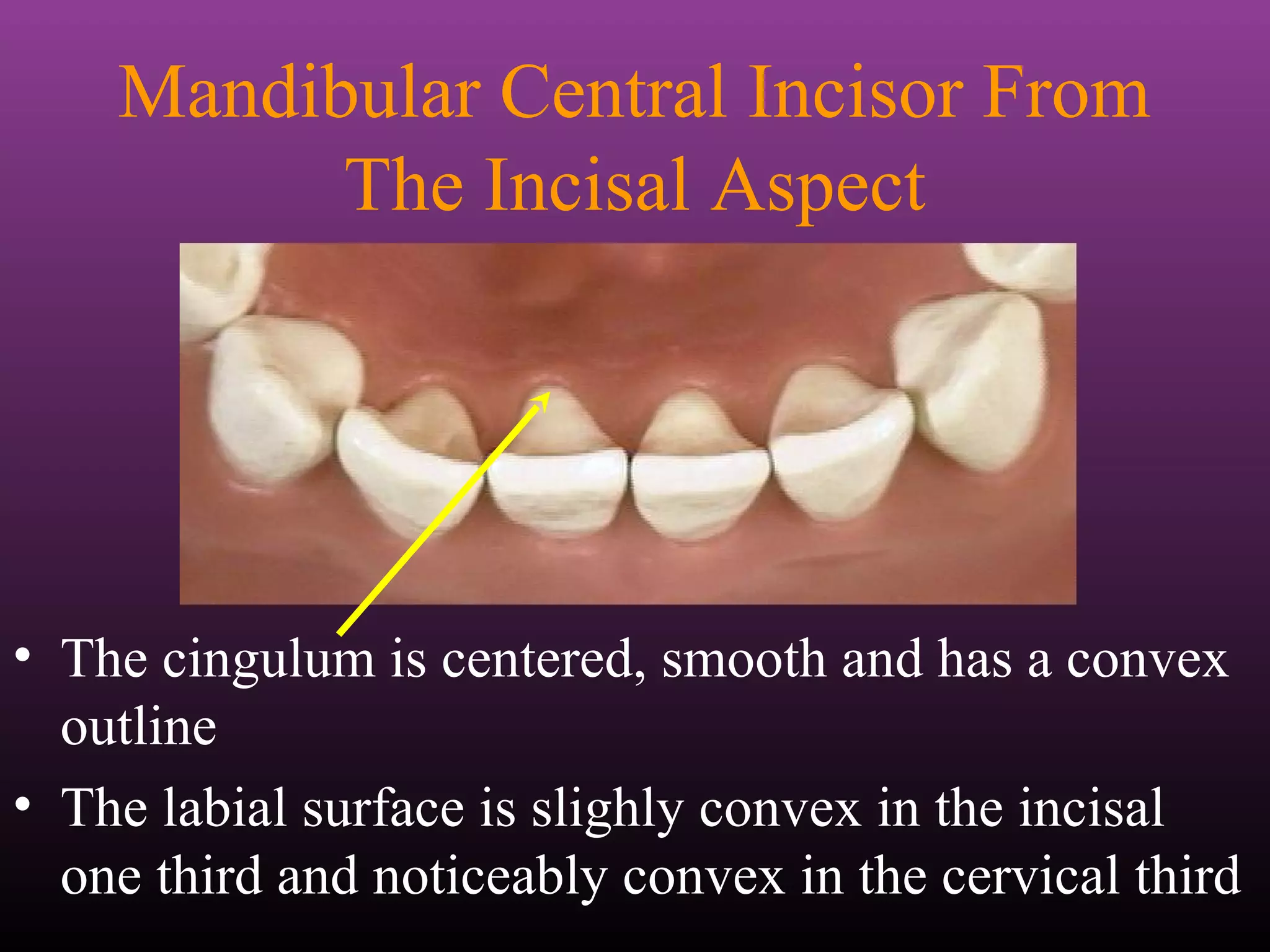 Mandibular Central Incisor From The Incisal Aspect

• The cingulum is centered, smooth and has a convex outline
• The labial surface is slighly convex in the incisal one third and noticeably convex in the cervical third